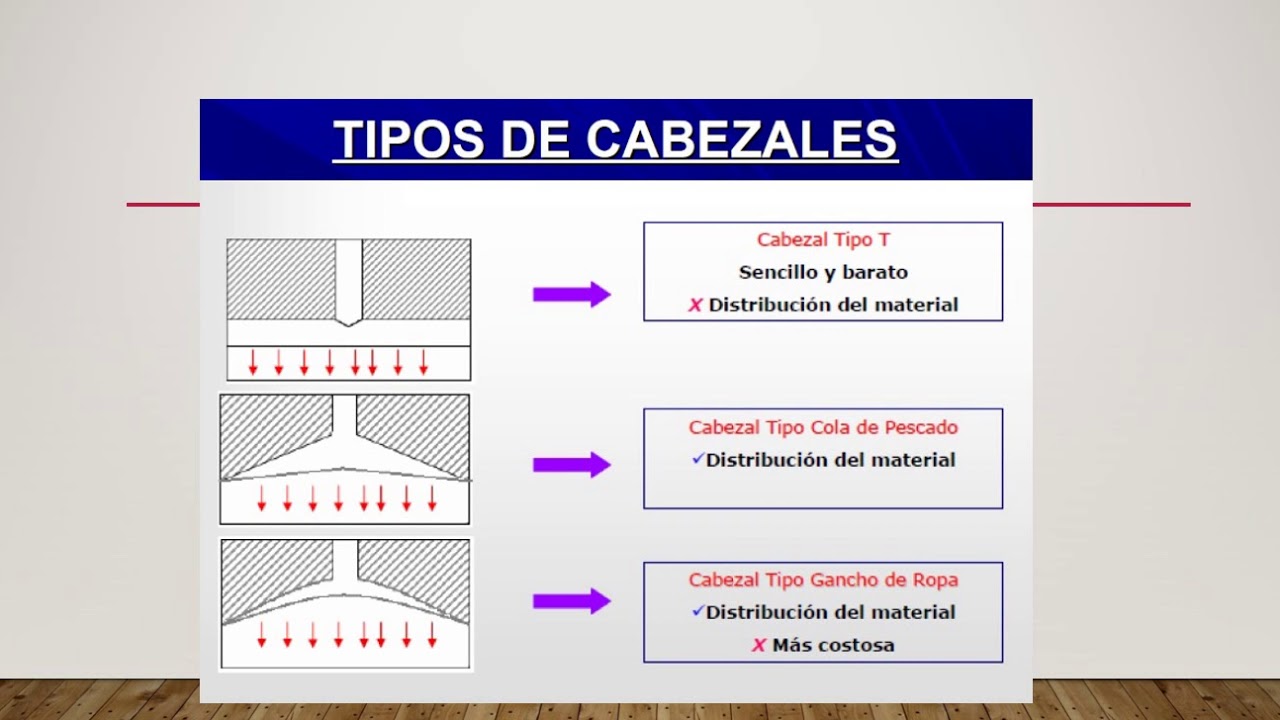 TIPOS DE CABEZALES

Cabezal Tipo T
Sencillo y barato
X Distribución del material

Cabezal Tipo Cola de Pescado
✓Distribución del material

Cabezal Tipo Gancho de Ropa
✓Distribución del material
X Más costosa